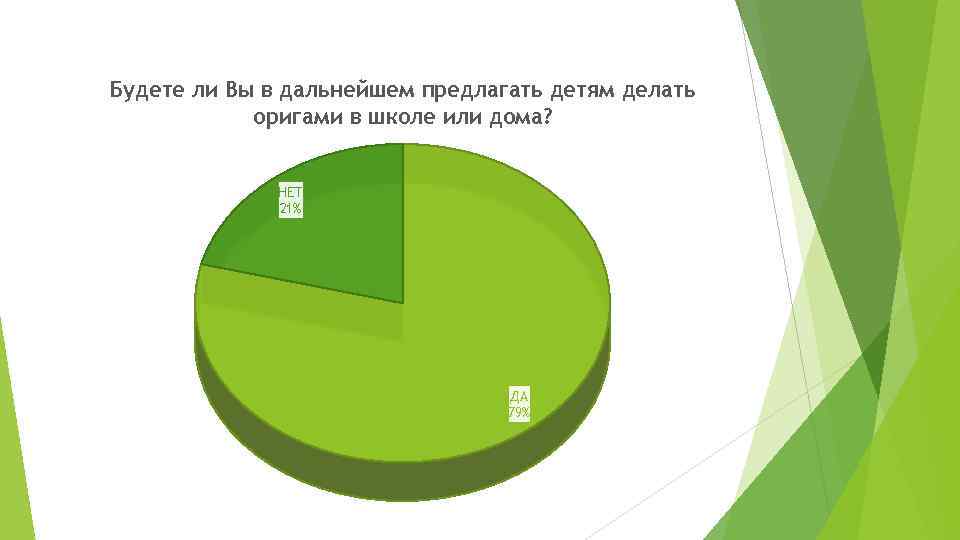 Будете ли Вы в дальнейшем предлагать детям делать оригами в школе или дома?

НЕТ
21%

ДА
79%